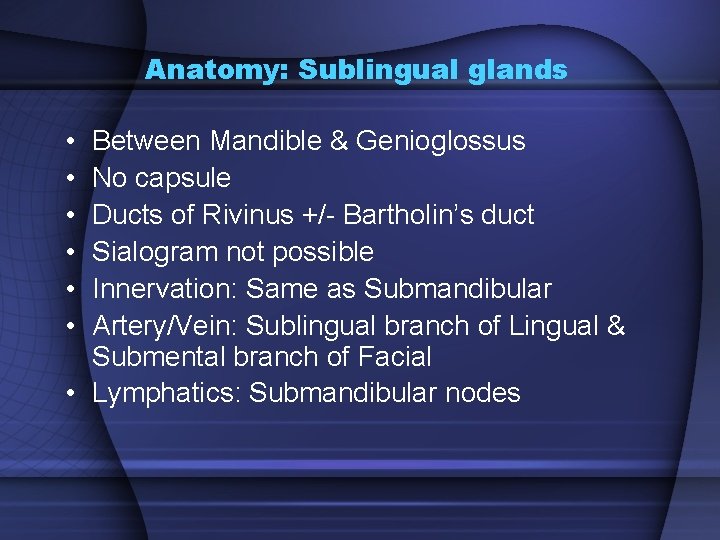 Anatomy: Sublingual glands

• Between Mandible & Genioglossus
• No capsule
• Ducts of Rivinus +/- Bartholin's duct
• Sialogram not possible
• Innervation: Same as Submandibular
• Artery/Vein: Sublingual branch of Lingual & Submental branch of Facial
• Lymphatics: Submandibular nodes